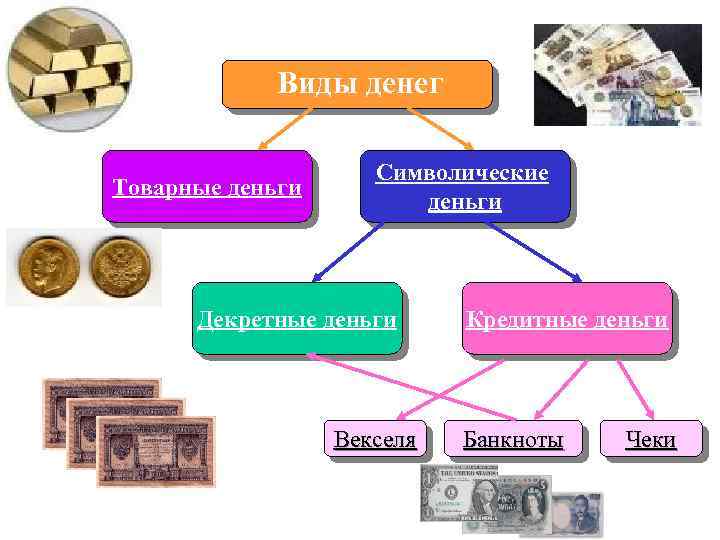 Виды денег

Товарные деньги

Символические деньги

Декретные деньги

Кредитные деньги

Векселя

Банкноты

Чеки